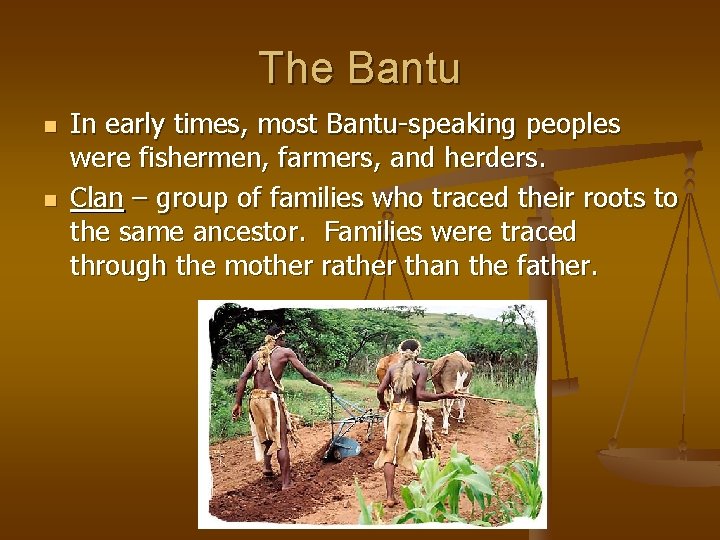 The Bantu

- In early times, most Bantu-speaking peoples were fishermen, farmers, and herders.
- Clan – group of families who traced their roots to the same ancestor.  Families were traced through the mother rather than the father.